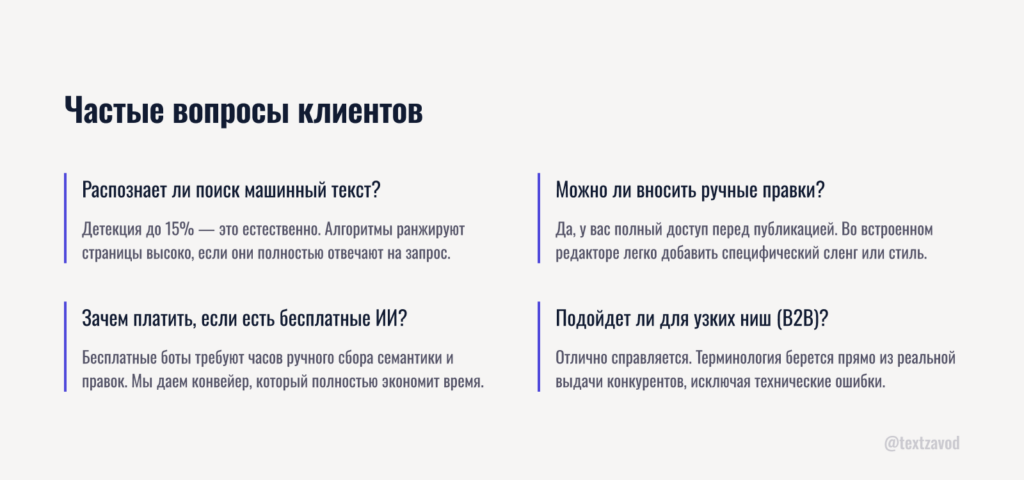 Частые вопросы клиентов

Распознает ли поиск машинный текст?

Детекция до 15% — это естественно. Алгоритмы ранжируют страницы высоко, если они полностью отвечают на запрос.

Зачем платить, если есть бесплатные ИИ?

Бесплатные боты требуют часов ручного сбора семантики и правок. Мы даем конвейер, который полностью экономит время.

Можно ли вносить ручные правки?

Да, у вас полный доступ перед публикацией. Во встроенном редакторе легко добавить специфический сленг или стиль.

Подойдет ли для узких ниш (B2B)?

Отлично справляется. Терминология берется прямо из реальной выдачи конкурентов, исключая технические ошибки.

@textzavod